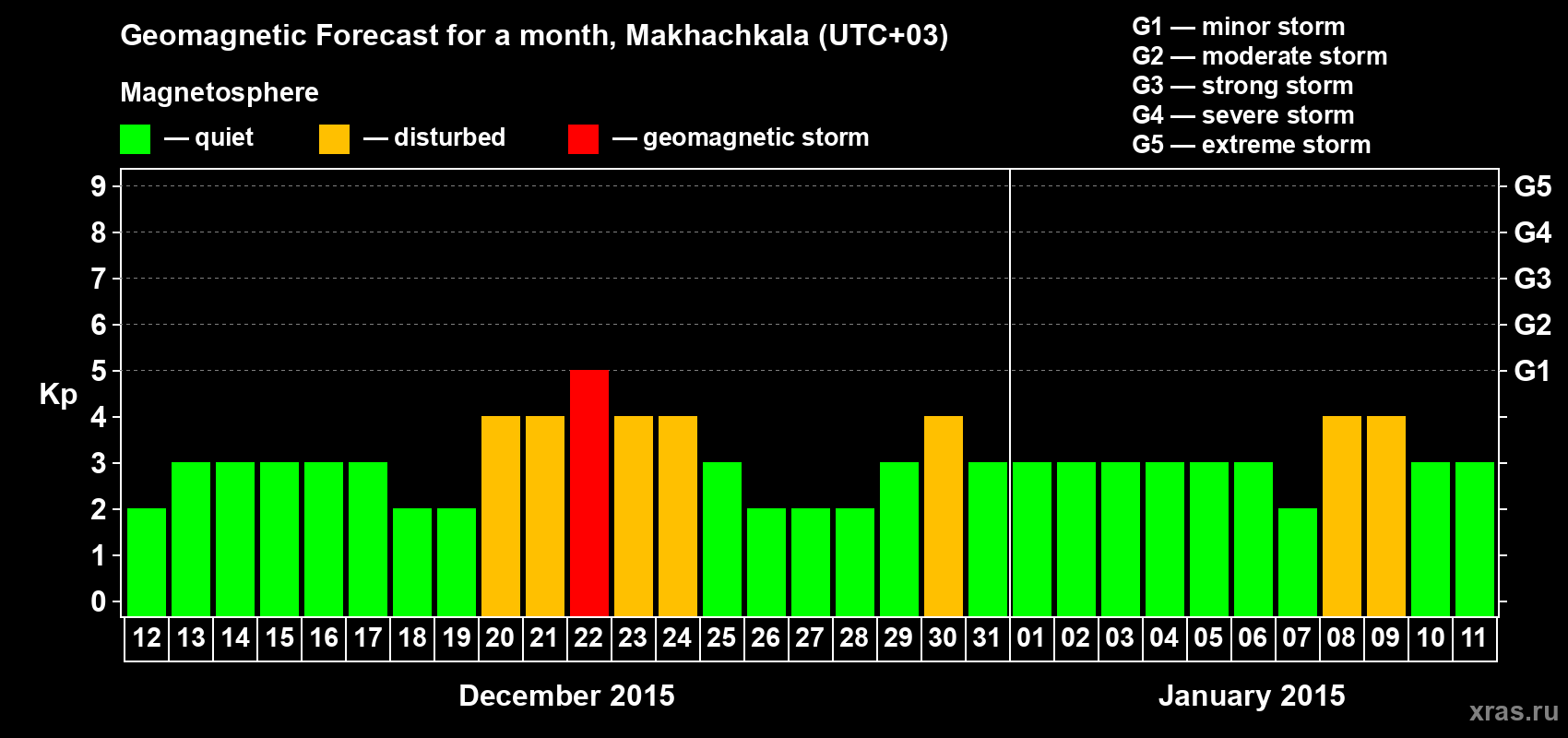 Geomagnetic Forecast for a month, Makhachkala (UTC+03)

Magnetosphere

— quiet — disturbed — geomagnetic storm

G1 — minor storm
G2 — moderate storm
G3 — strong storm
G4 — severe storm
G5 — extreme storm

Kp

9 8 7 6 5 4 3 2 1 0

G5 G4 G3 G2 G1

12 13 14 15 16 17 18 19 20 21 22 23 24 25 26 27 28 29 30 31 01 02 03 04 05 06 07 08 09 10 11

December 2015

January 2015

xras.ru